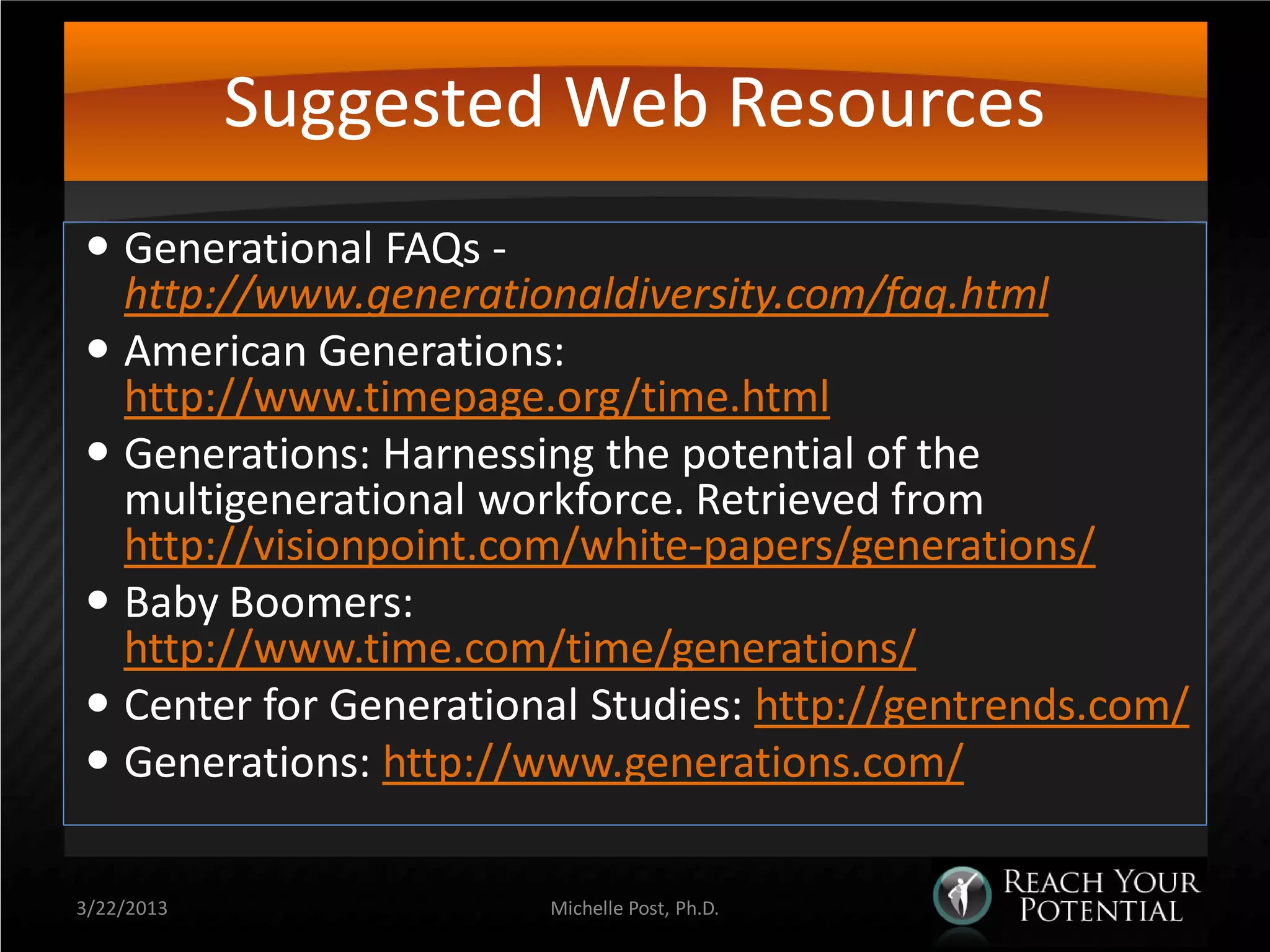 Suggested Web Resources

• Generational FAQs - http://www.generationaldiversity.com/faq.html
• American Generations: http://www.timepage.org/time.html
• Generations: Harnessing the potential of the multigenerational workforce. Retrieved from http://visionpoint.com/white-papers/generations/
• Baby Boomers: http://www.time.com/time/generations/
• Center for Generational Studies: http://gentrends.com/
• Generations: http://www.generations.com/

3/22/2013

Michelle Post, Ph.D.

REACH YOUR POTENTIAL